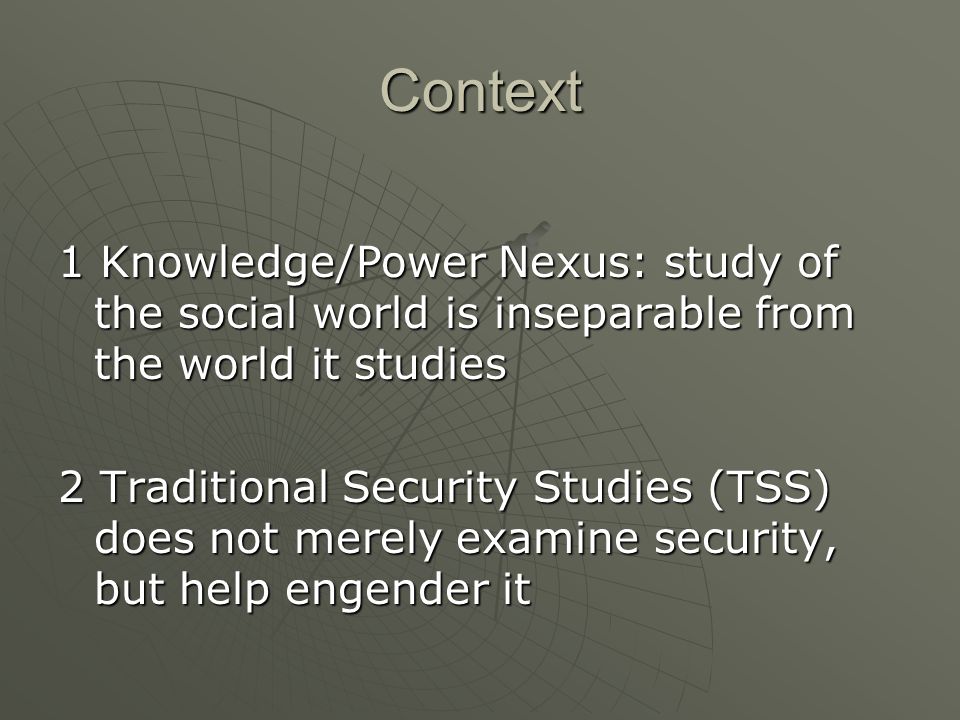 Context

1 Knowledge/Power Nexus: study of the social world is inseparable from the world it studies

2 Traditional Security Studies (TSS) does not merely examine security, but help engender it